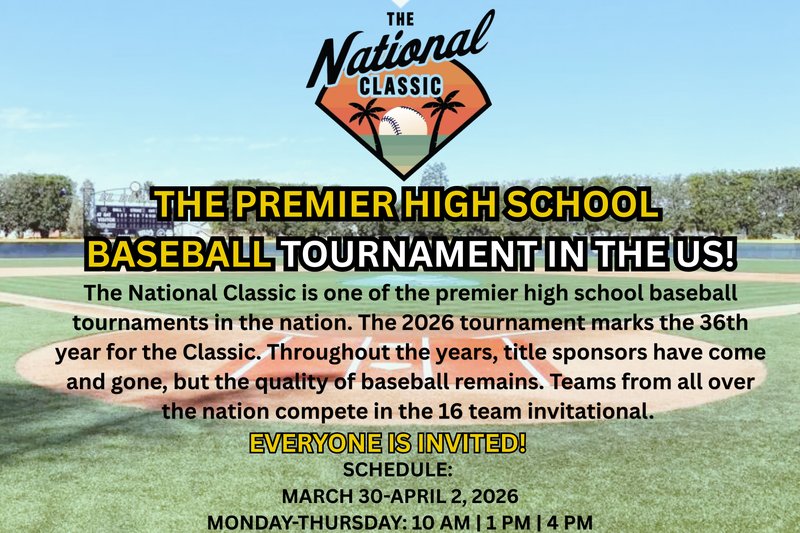 THE National CLASSIC

THE PREMIER HIGH SCHOOL BASEBALL TOURNAMENT IN THE US!

The National Classic is one of the premier high school baseball tournaments in the nation. The 2026 tournament marks the 36th year for the Classic. Throughout the years, title sponsors have come and gone, but the quality of baseball remains. Teams from all over the nation compete in the 16 team invitational.

EVERYONE IS INVITED!

SCHEDULE:
MARCH 30-APRIL 2, 2026
MONDAY-THURSDAY: 10 AM | 1 PM | 4 PM